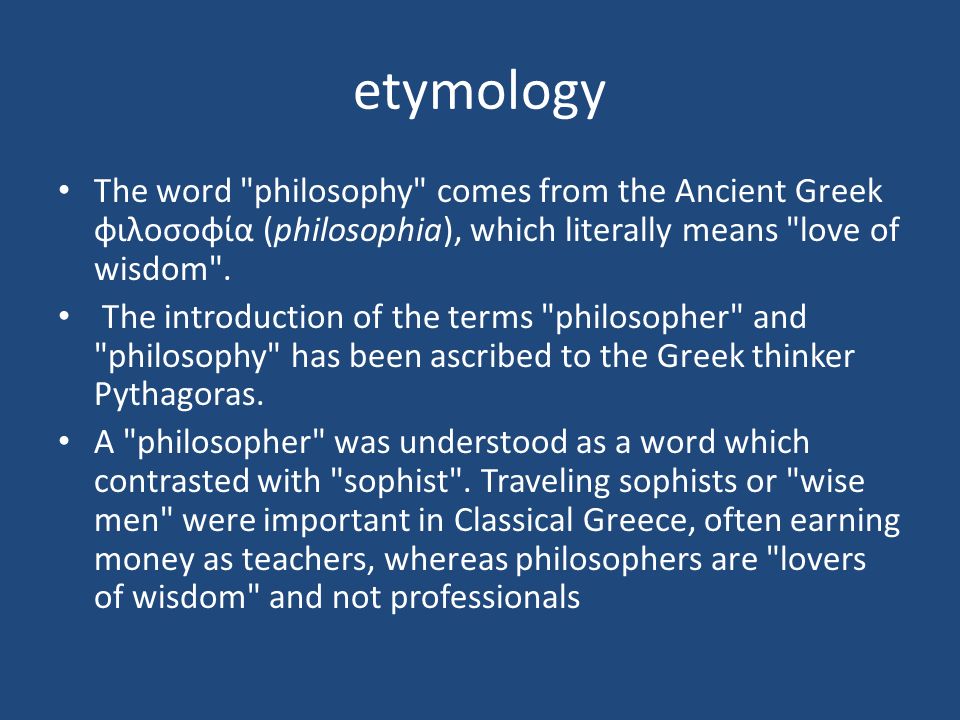 etymology

• The word "philosophy" comes from the Ancient Greek φιλοσοφία (philosophia), which literally means "love of wisdom".

• The introduction of the terms "philosopher" and "philosophy" has been ascribed to the Greek thinker Pythagoras.

• A "philosopher" was understood as a word which contrasted with "sophist". Traveling sophists or "wise men" were important in Classical Greece, often earning money as teachers, whereas philosophers are "lovers of wisdom" and not professionals